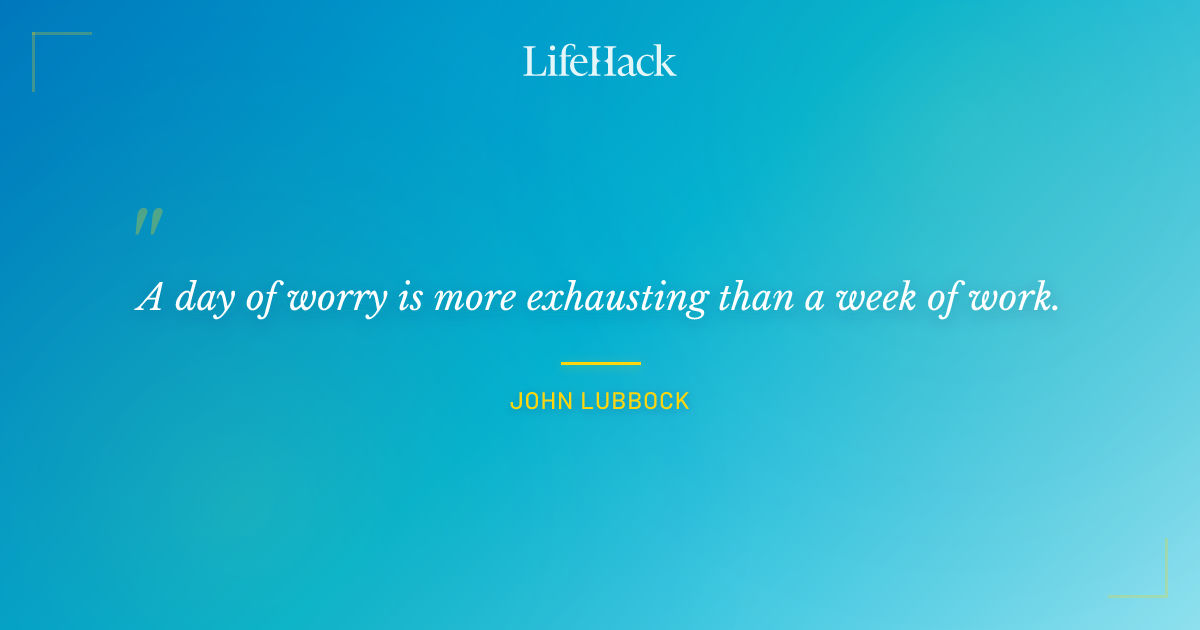 LifeHack

"

A day of worry is more exhausting than a week of work.

JOHN LUBBOCK